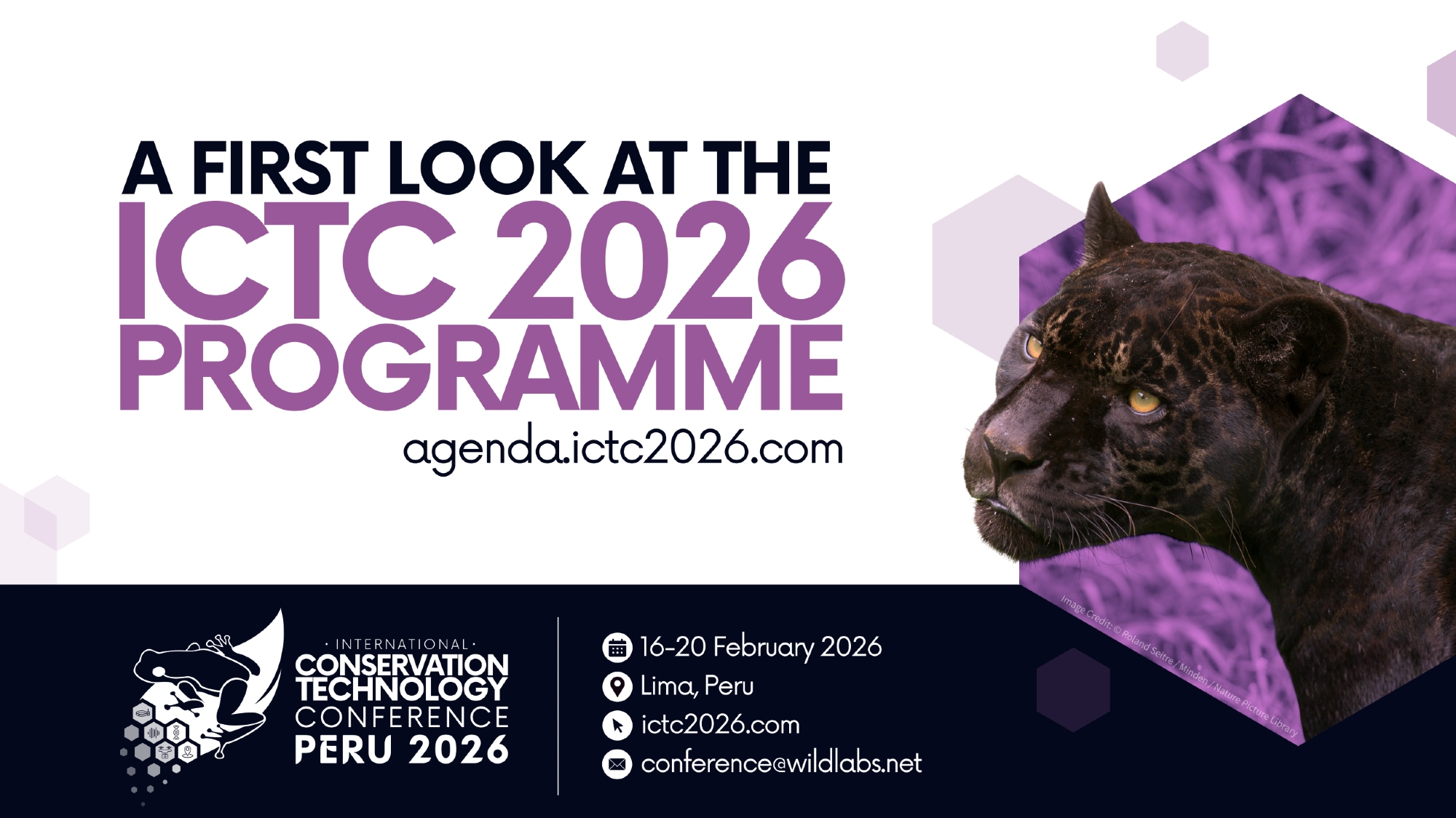 A FIRST LOOK AT THE
ICTC 2026
PROGRAMME
agenda.ictc2026.com

· INTERNATIONAL ·
CONSERVATION
TECHNOLOGY
CONFERENCE
PERU 2026

16-20 February 2026
Lima, Peru
ictc2026.com
conference@wildlabs.net

Image Credit: © Roland Seitre / Minden / Nature Picture Library